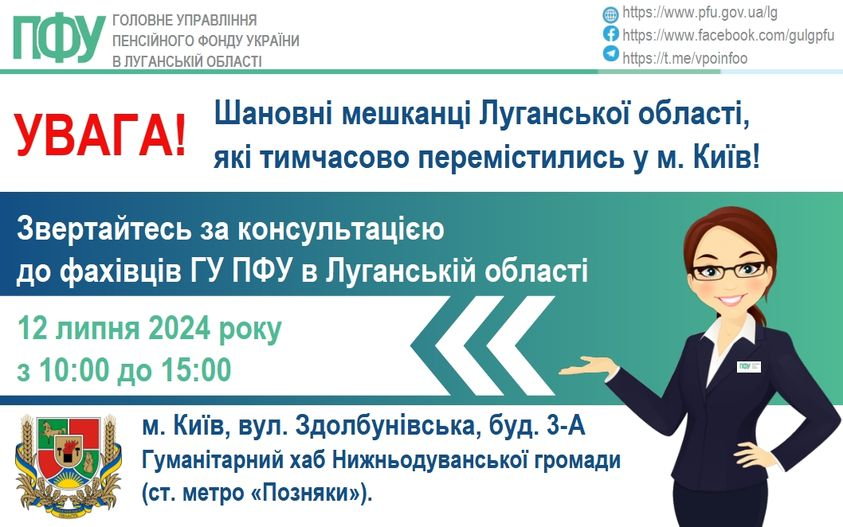 ПФУ ГОЛОВНЕ УПРАВЛІННЯ ПЕНСІЙНОГО ФОНДУ УКРАЇНИ В ЛУГАНСЬКІЙ ОБЛАСТІ

https://www.pfu.gov.ua/lg
https://www.facebook.com/gulgpfu
https://t.me/vpoinfoo

УВАГА!

Шановні мешканці Луганської області, які тимчасово перемістились у м. Київ!

Звертайтесь за консультацією до фахівців ГУ ПФУ в Луганській області

12 липня 2024 року
з 10:00 до 15:00

ПФУ

м. Київ, вул. Здолбунівська, буд. 3-А
Гуманітарний хаб Нижньодуванської громади
(ст. метро «Позняки»).